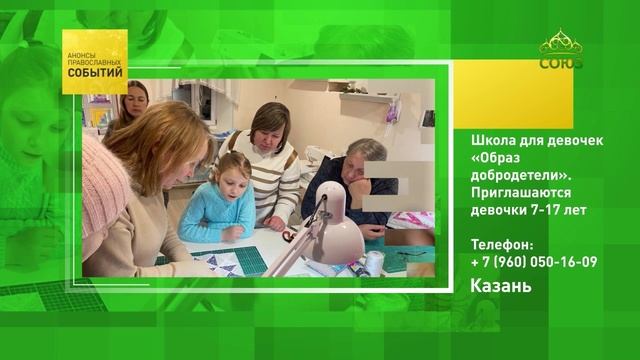 АНОНСЫ ПРАВОСЛАВНЫХ СОБЫТИЙ

СОЮЗ

Школа для девочек «Образ добродетели». Приглашаются девочки 7-17 лет

Телефон: + 7 (960) 050-16-09

Казань